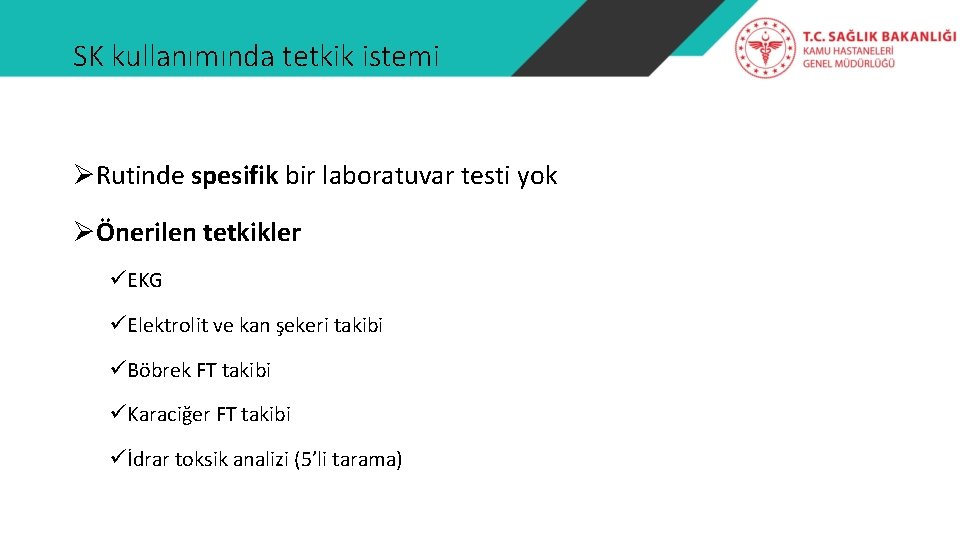 SK kullanımında tetkik istemi

T.C. SAĞLIK BAKANLIĞI
KAMU HASTANELERİ
GENEL MÜDÜRLÜĞÜ

➢Rutinde spesifik bir laboratuvar testi yok

➢Önerilen tetkikler

✓EKG

✓Elektrolit ve kan şekeri takibi

✓Böbrek FT takibi

✓Karaciğer FT takibi

✓İdrar toksik analizi (5'li tarama)